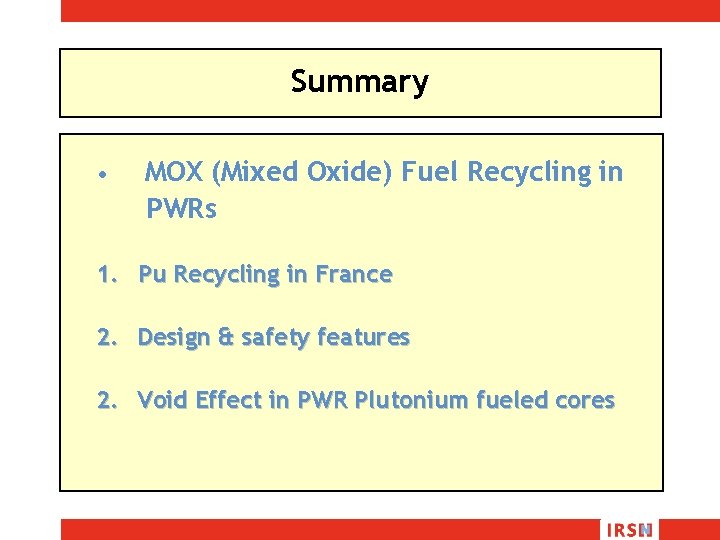 Summary

• MOX (Mixed Oxide) Fuel Recycling in PWRs

1. Pu Recycling in France

2. Design & safety features

2. Void Effect in PWR Plutonium fueled cores

IRSN